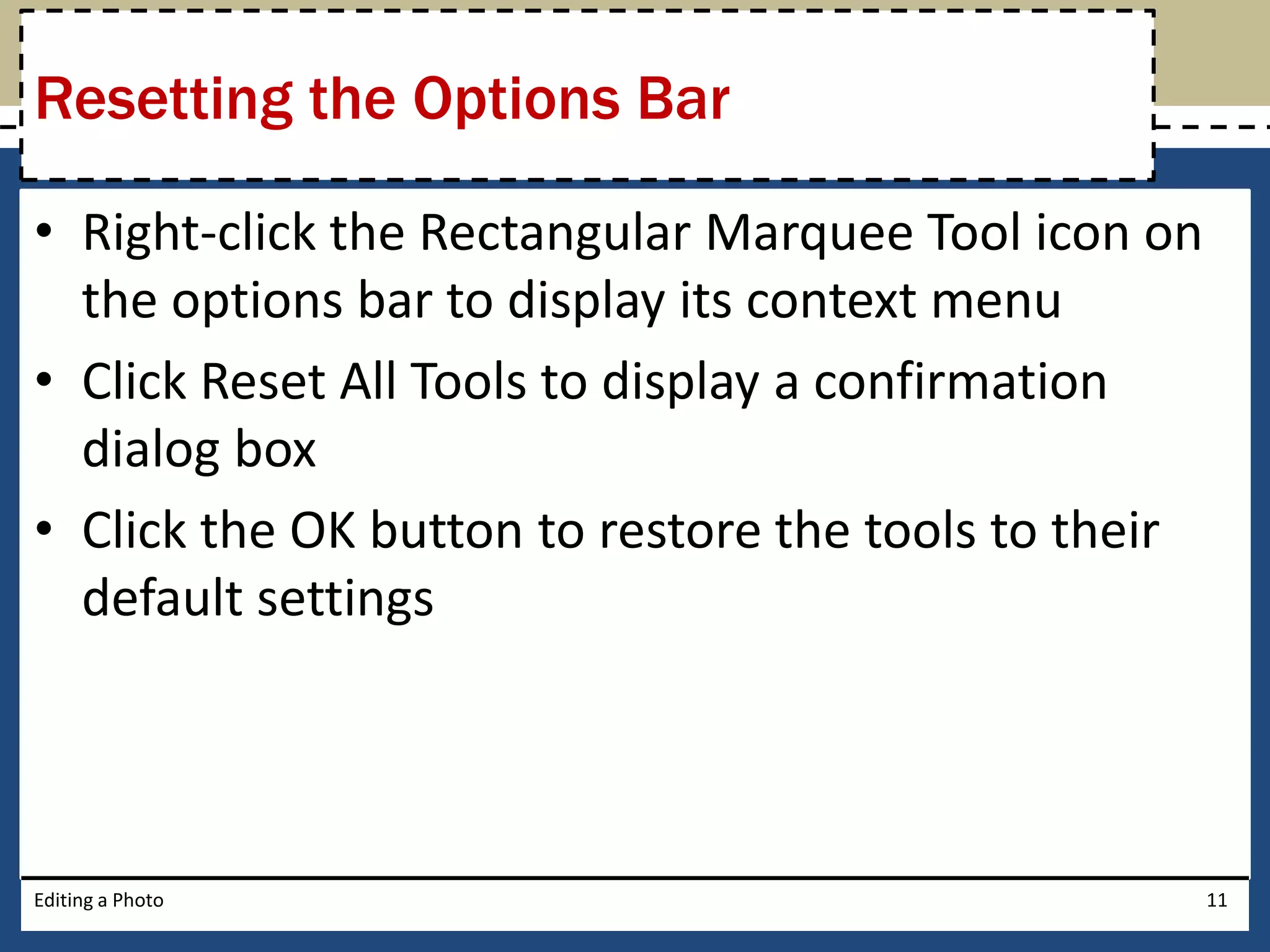 Resetting the Options Bar

• Right-click the Rectangular Marquee Tool icon on the options bar to display its context menu
• Click Reset All Tools to display a confirmation dialog box
• Click the OK button to restore the tools to their default settings

Editing a Photo
11